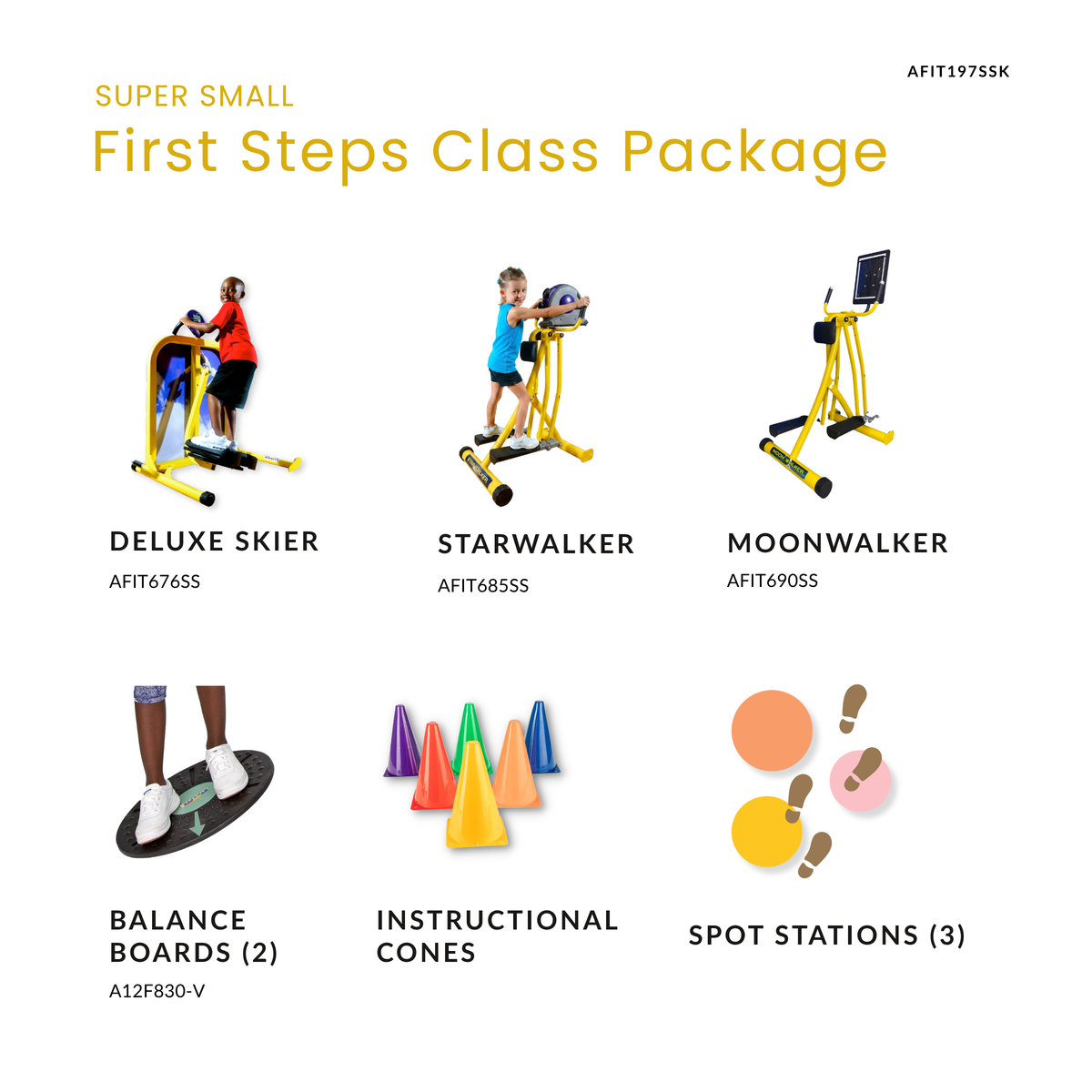 AFIT197SSK

SUPER SMALL

First Steps Class Package

DELUXE SKIER

AFIT676SS

STARWALKER

AFIT685SS

MOONWALKER

AFIT690SS

BALANCE BOARDS (2)

A12F830-V

INSTRUCTIONAL CONES

SPOT STATIONS (3)